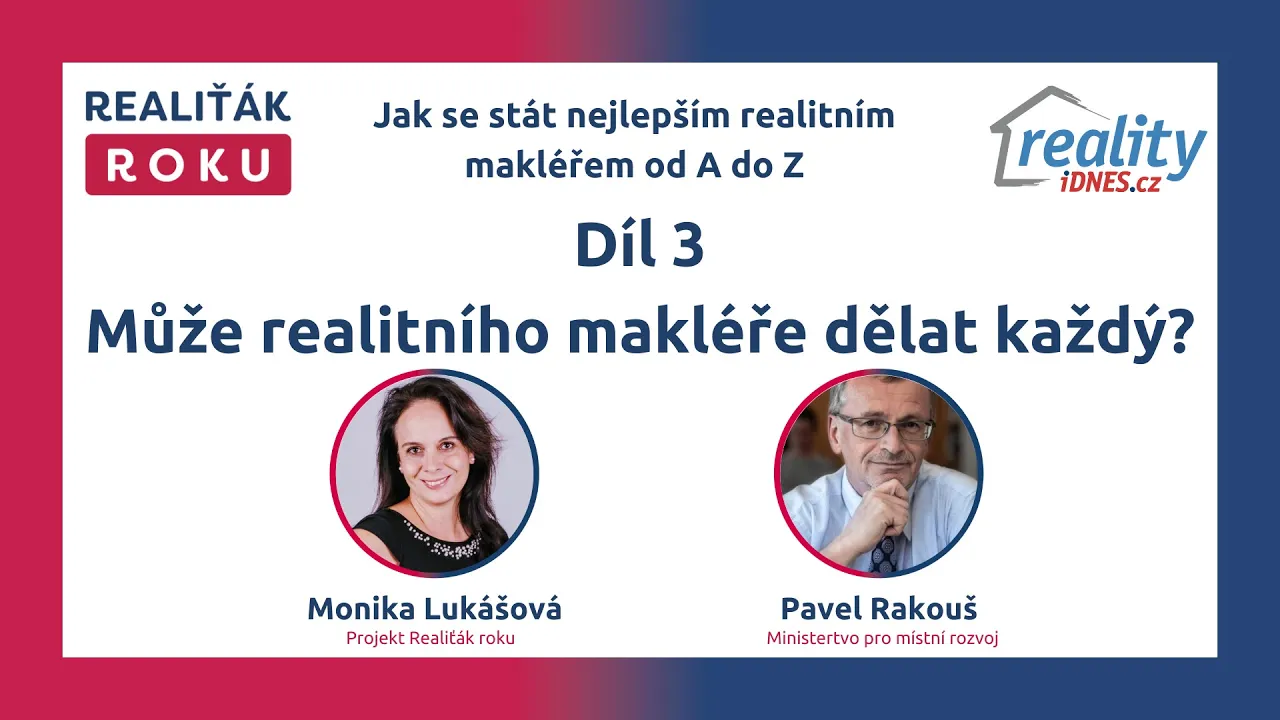 REALIŤÁK
ROKU

Jak se stát nejlepším realitním makléřem od A do Z

reality
iDNES.cz

Díl 3
Může realitního makléře dělat každý?

Monika Lukášová
Projekt Realiťák roku

Pavel Rakouš
Ministertvo pro místní rozvoj